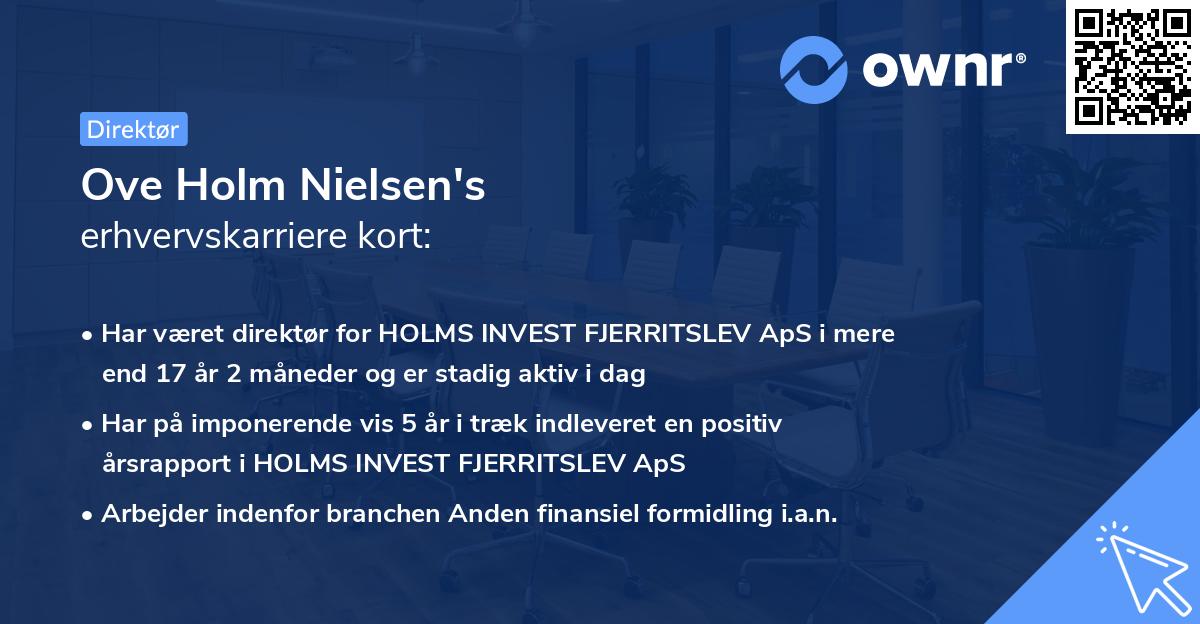 ownr®

Direktør

Ove Holm Nielsen's
erhvervskarriere kort:

• Har været direktør for HOLMS INVEST FJERRITSLEV ApS i mere end 17 år 2 måneder og er stadig aktiv i dag

• Har på imponerende vis 5 år i træk indleveret en positiv årsrapport i HOLMS INVEST FJERRITSLEV ApS

• Arbejder indenfor branchen Anden finansiel formidling i.a.n.